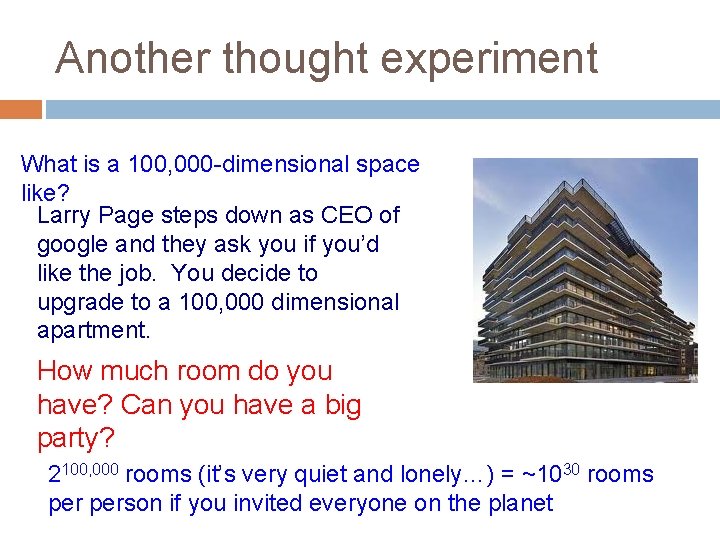 Another thought experiment

What is a 100,000-dimensional space like?

Larry Page steps down as CEO of google and they ask you if you'd like the job. You decide to upgrade to a 100,000 dimensional apartment.

How much room do you have? Can you have a big party?

$2^{100,000}$ rooms (it's very quiet and lonely…) = ~$10^{30}$ rooms per person if you invited everyone on the planet